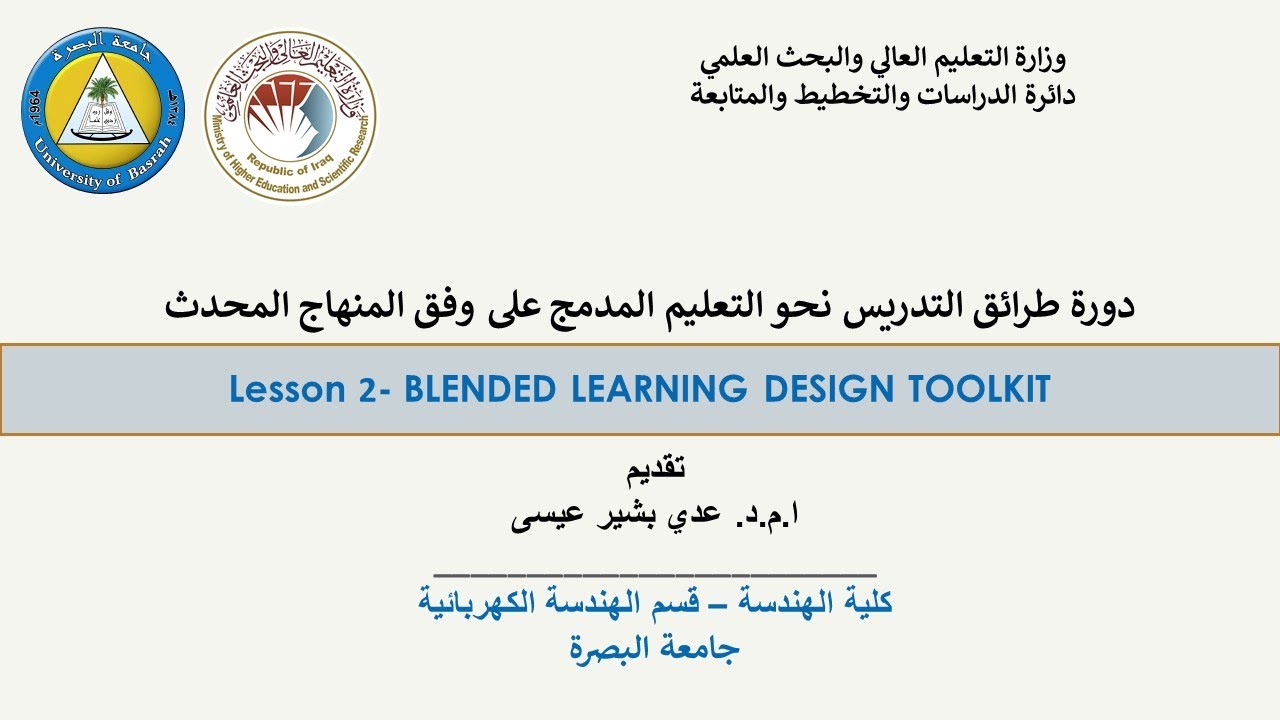 جامعة البصرة
1964
University of Basrah

وزارة التعليم العالي والبحث العلمي
Republic of Iraq
Ministry of Higher Education and Scientific Research

وزارة التعليم العالي والبحث العلمي
دائرة الدراسات والتخطيط والمتابعة

دورة طرائق التدريس نحو التعليم المدمج على وفق المنهاج المحدث

Lesson 2- BLENDED LEARNING DESIGN TOOLKIT

تقديم
ا.م.د. عدي بشير عيسى

كلية الهندسة – قسم الهندسة الكهربائية
جامعة البصرة